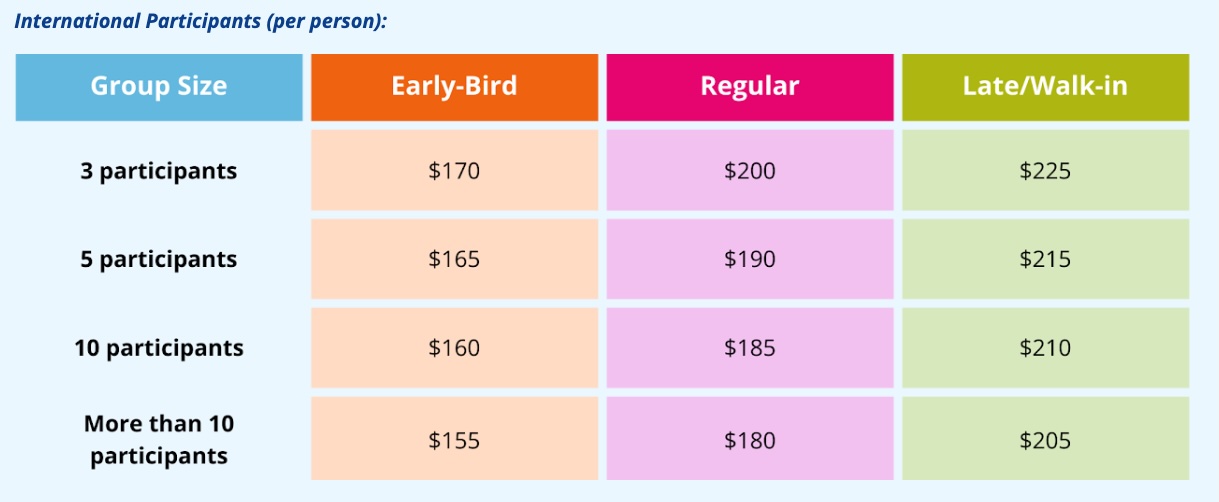 International Participants (per person):

| Group Size | Early-Bird | Regular | Late/Walk-in |
|---|---|---|---|
| 3 participants | \$170 | \$200 | \$225 |
| 5 participants | \$165 | \$190 | \$215 |
| 10 participants | \$160 | \$185 | \$210 |
| More than 10 participants | \$155 | \$180 | \$205 |